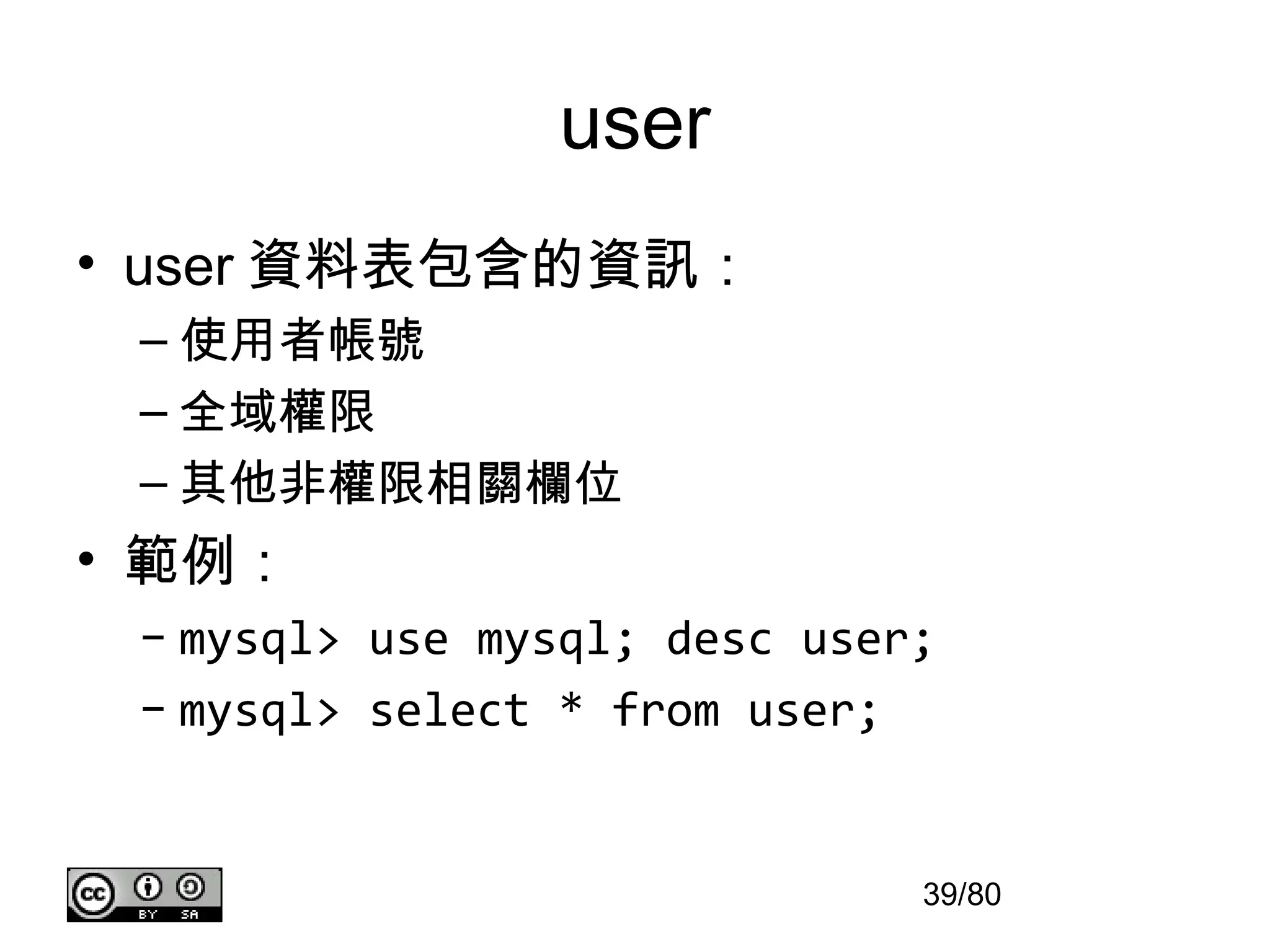 user

• user 資料表包含的資訊：
– 使用者帳號
– 全域權限
– 其他非權限相關欄位
• 範例：
– mysql> use mysql; desc user;
– mysql> select * from user;

cc BY SA

39/80